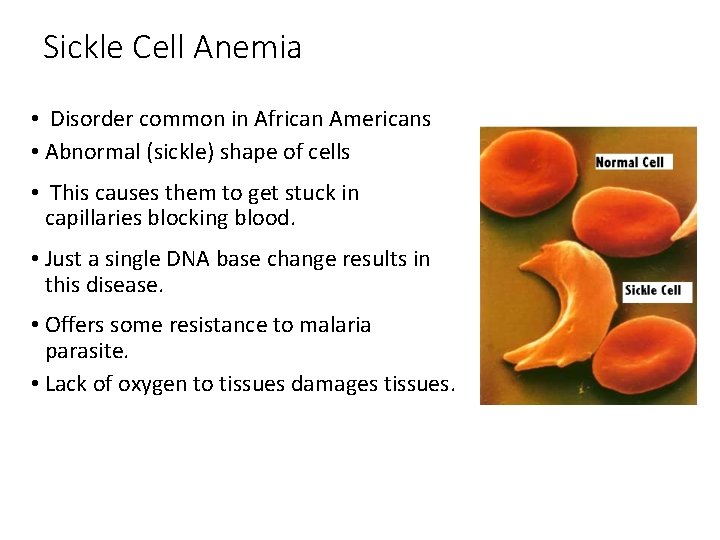 Sickle Cell Anemia

• Disorder common in African Americans
• Abnormal (sickle) shape of cells
• This causes them to get stuck in capillaries blocking blood.
• Just a single DNA base change results in this disease.
• Offers some resistance to malaria parasite.
• Lack of oxygen to tissues damages tissues.

Normal Cell

Sickle Cell